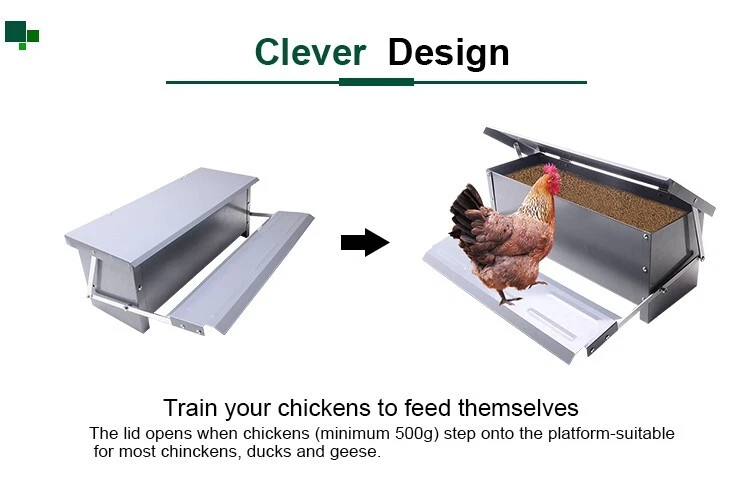 Clever Design

Train your chickens to feed themselves

The lid opens when chickens (minimum 500g) step onto the platform-suitable for most chinckens, ducks and geese.